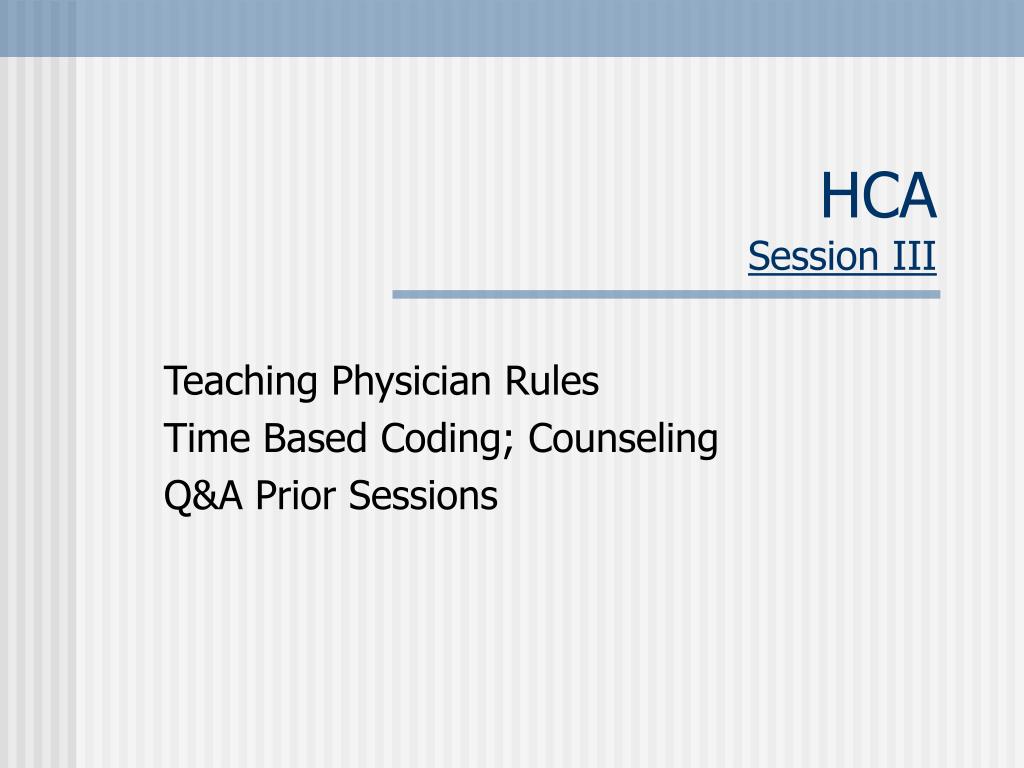 HCA
Session III

Teaching Physician Rules
Time Based Coding; Counseling
Q&A Prior Sessions